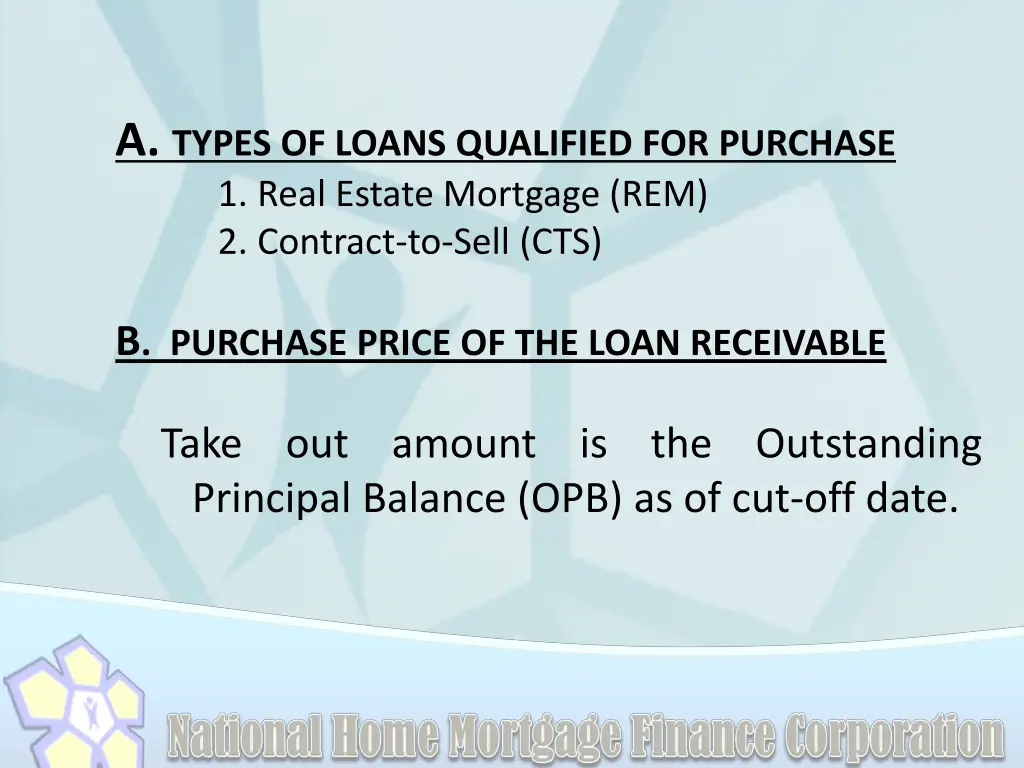 A. TYPES OF LOANS QUALIFIED FOR PURCHASE

1. Real Estate Mortgage (REM)
2. Contract-to-Sell (CTS)

B. PURCHASE PRICE OF THE LOAN RECEIVABLE

Take out amount is the Outstanding Principal Balance (OPB) as of cut-off date.

National Home Mortgage Finance Corporation